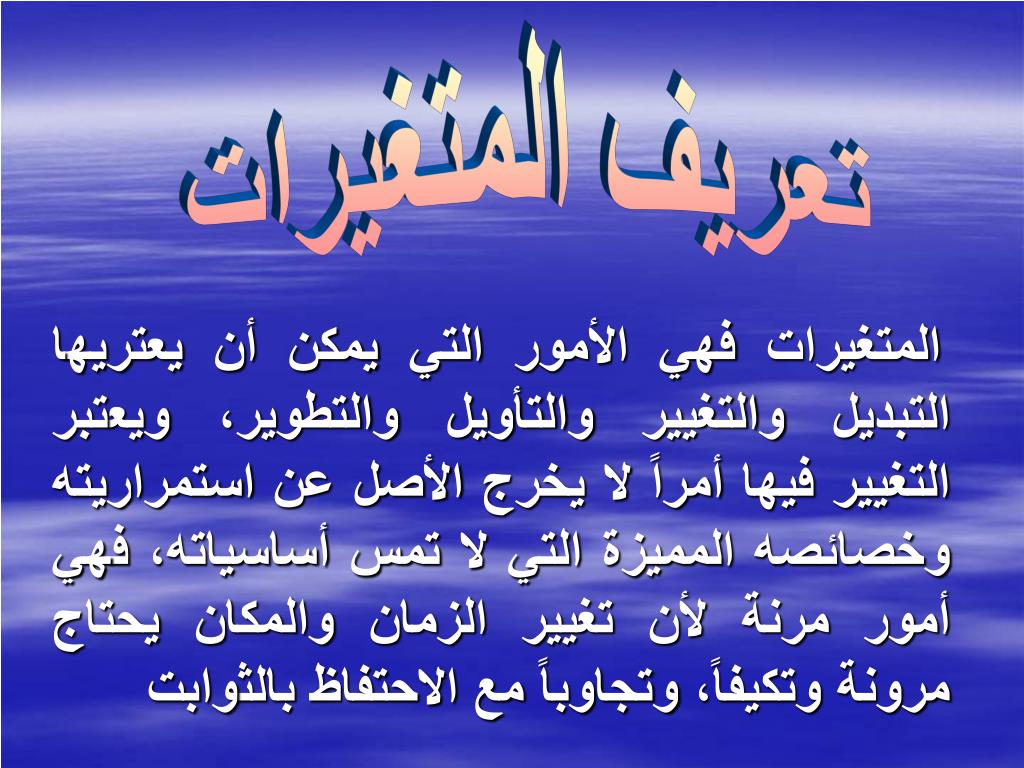 تعريف المتغيرات

المتغيرات فهي الأمور التي يمكن أن يعتريها التبديل والتغيير والتأويل والتطوير، ويعتبر التغيير فيها أمراً لا يخرج الأصل عن استمراريته وخصائصه المميزة التي لا تمس أساسياته، فهي أمور مرنة لأن تغيير الزمان والمكان يحتاج مرونة وتكيفاً، وتجاوباً مع الاحتفاظ بالثوابت